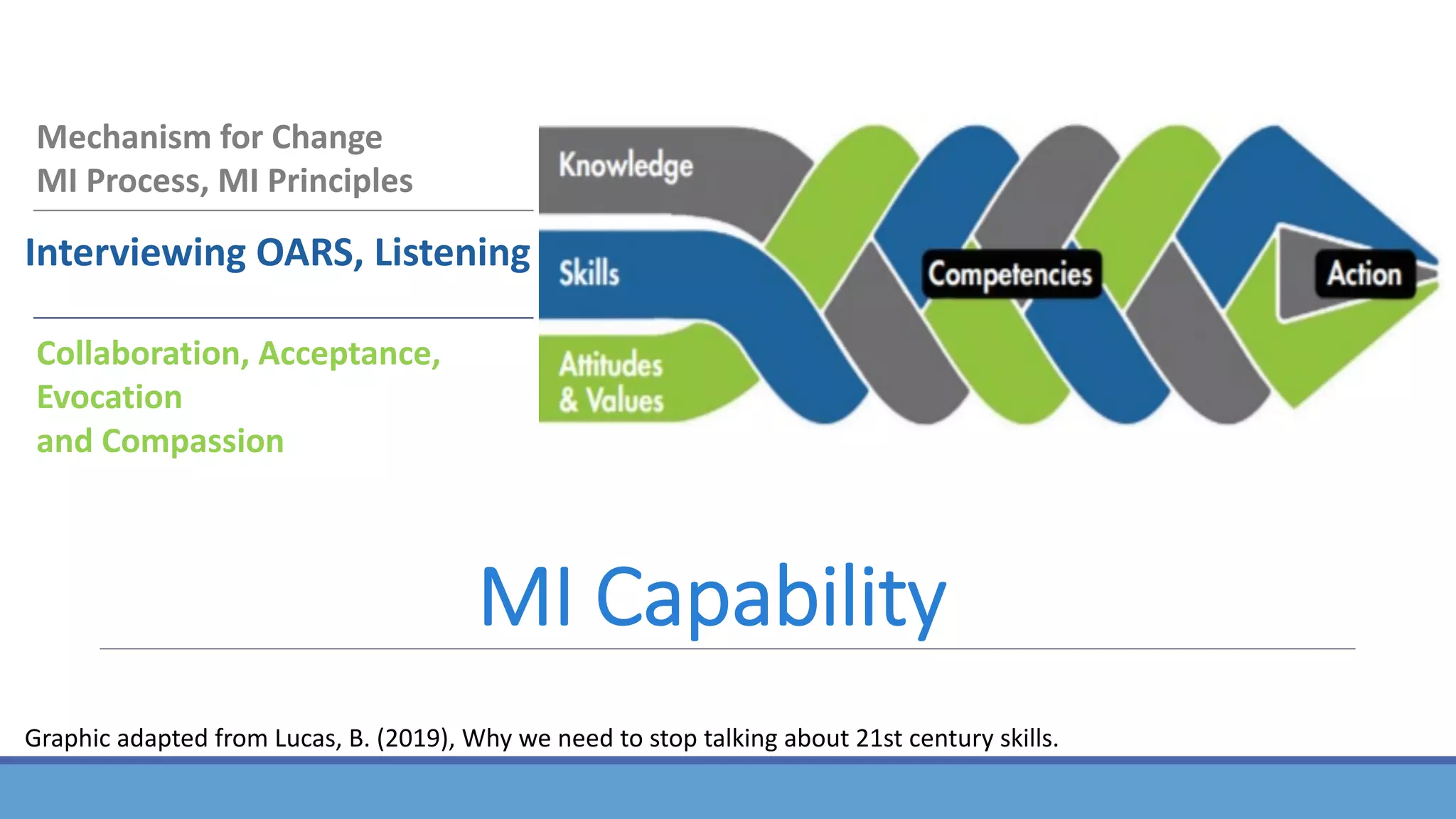 Mechanism for Change
MI Process, MI Principles

Interviewing OARS, Listening

Collaboration, Acceptance, Evocation
and Compassion

Knowledge

Skills

Attitudes & Values

Competencies

Action

MI Capability

Graphic adapted from Lucas, B. (2019), Why we need to stop talking about 21st century skills.